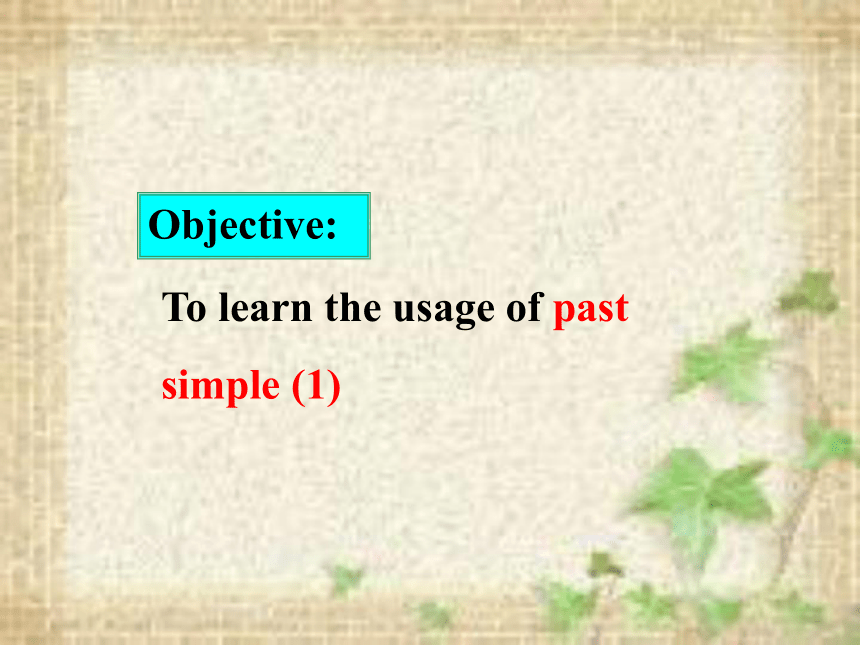 Objective:

To learn the usage of past simple (1)